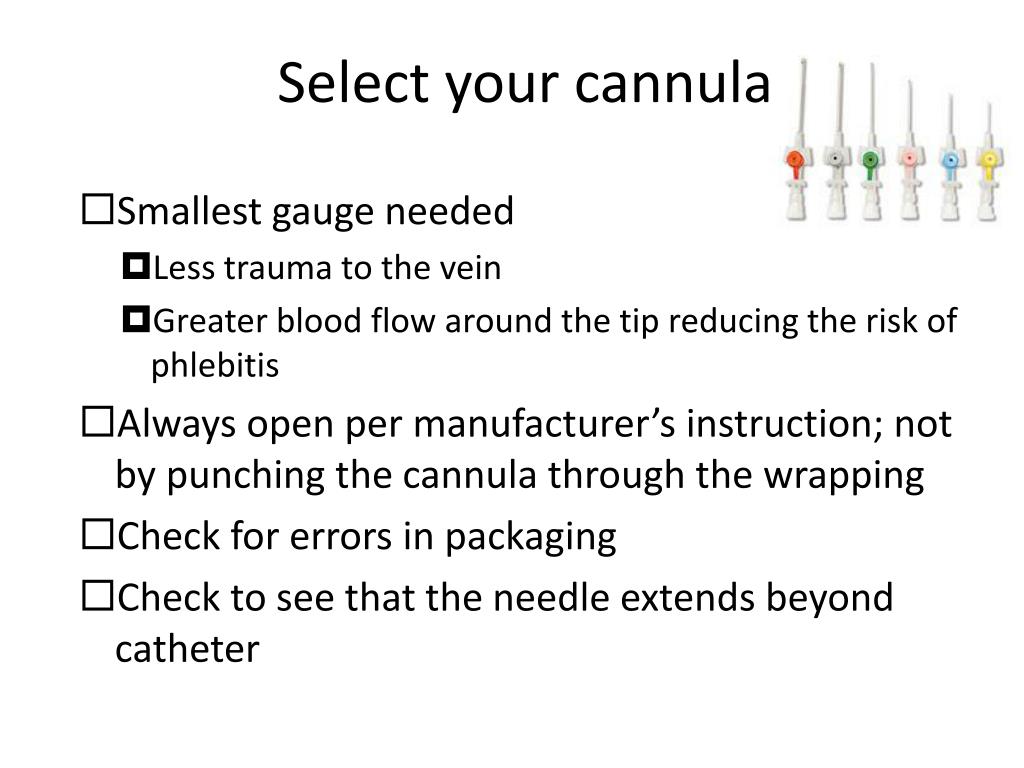 Select your cannula

☐Smallest gauge needed

◘Less trauma to the vein

◘Greater blood flow around the tip reducing the risk of phlebitis

☐Always open per manufacturer’s instruction; not by punching the cannula through the wrapping

☐Check for errors in packaging

☐Check to see that the needle extends beyond catheter